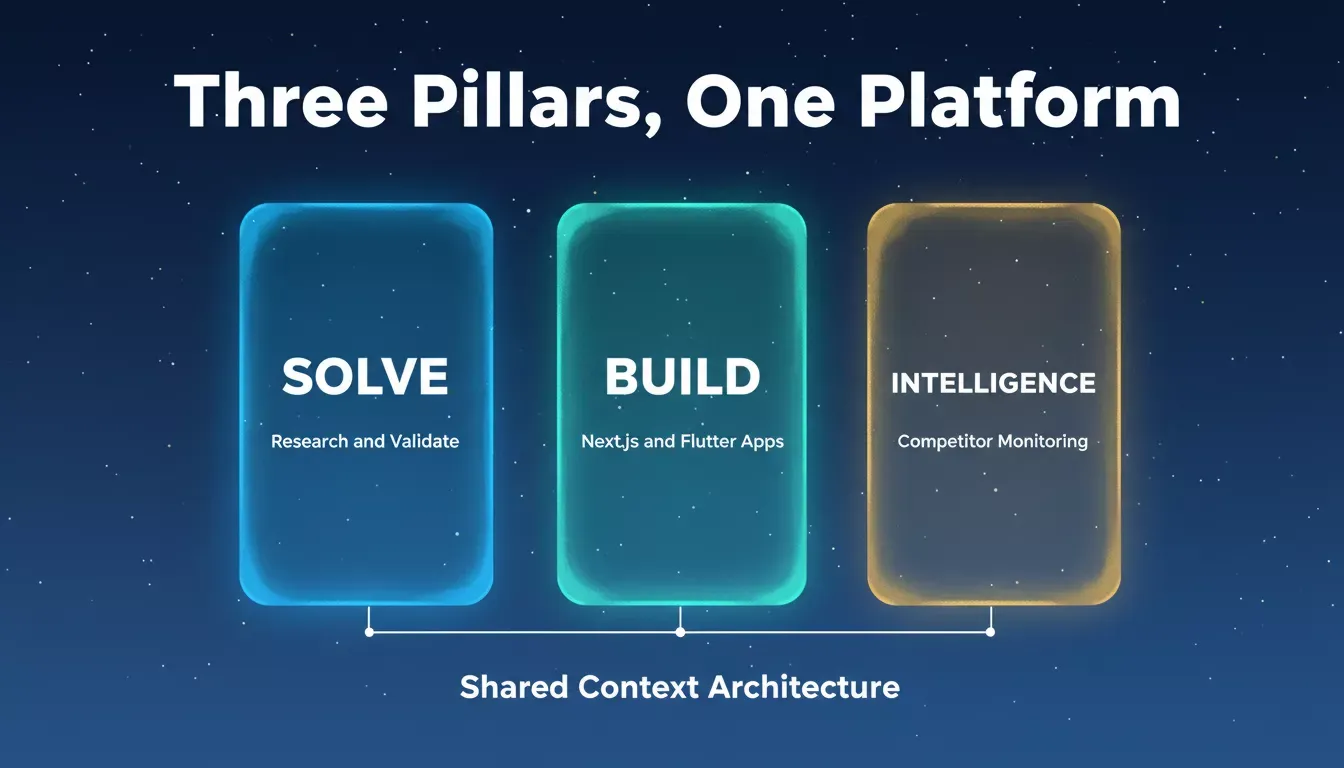 Three Pillars, One Platform

SOLVE

Research and Validate

BUILD

Next.js and Flutter Apps

INTELLIGENCE

Competitor Monitoring

Shared Context Architecture